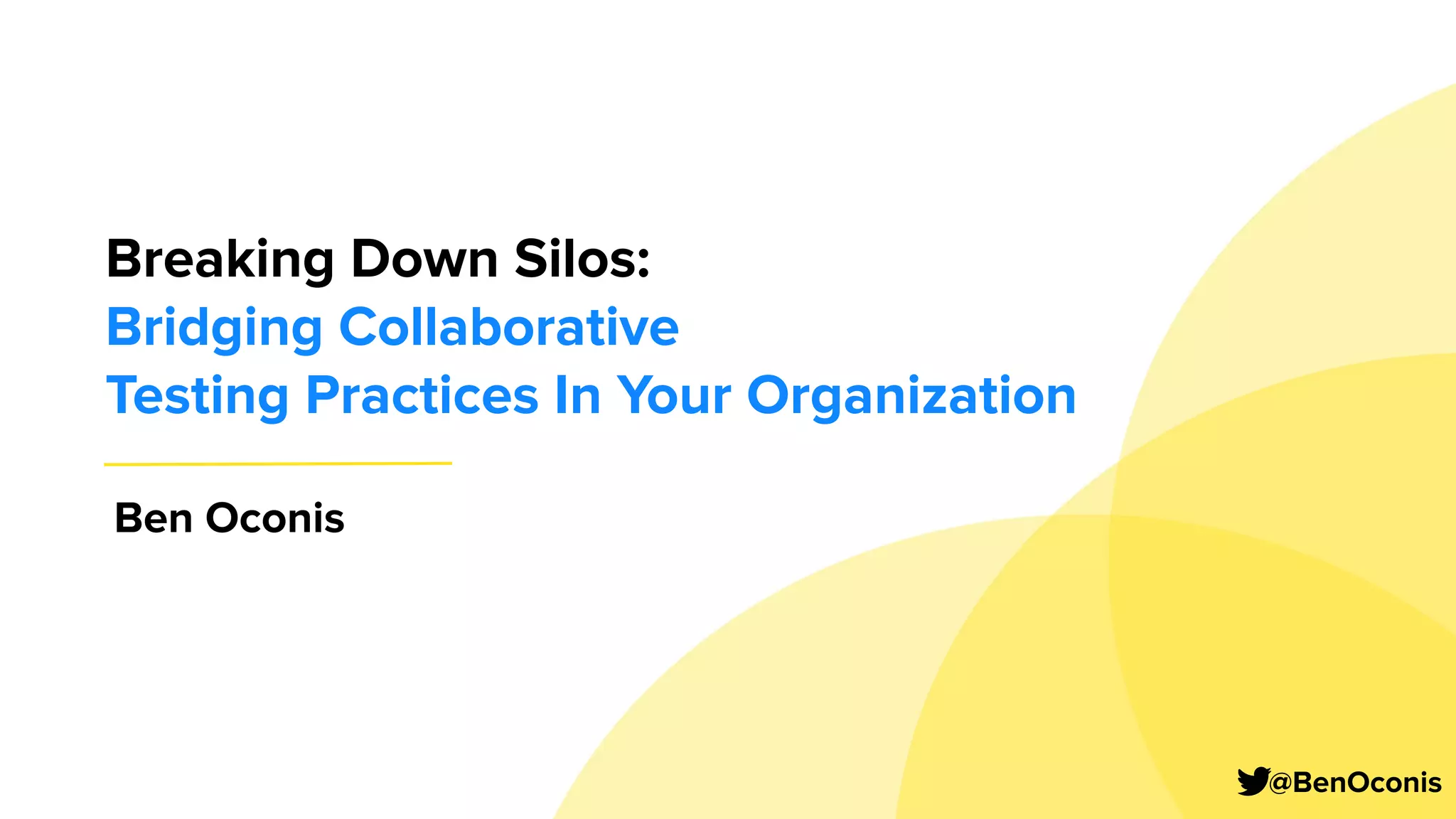 Breaking Down Silos:
Bridging Collaborative
Testing Practices In Your Organization

Ben Oconis

@BenOconis